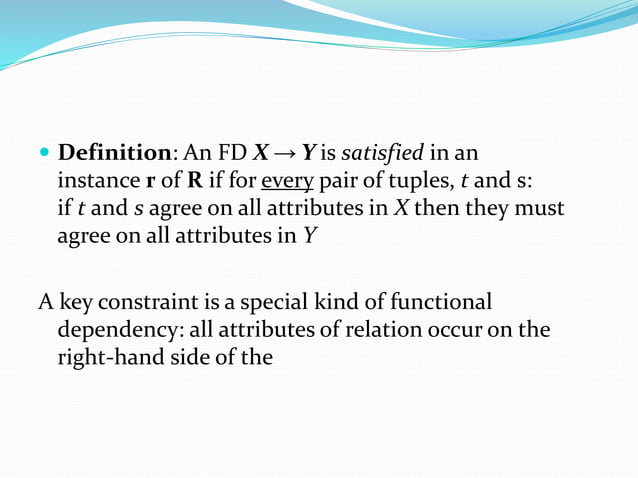 Definition: An FD $X \rightarrow Y$ is satisfied in an instance r of R if for every pair of tuples, $t$ and s: if $t$ and $s$ agree on all attributes in $X$ then they must agree on all attributes in $Y$

A key constraint is a special kind of functional dependency: all attributes of relation occur on the right-hand side of the